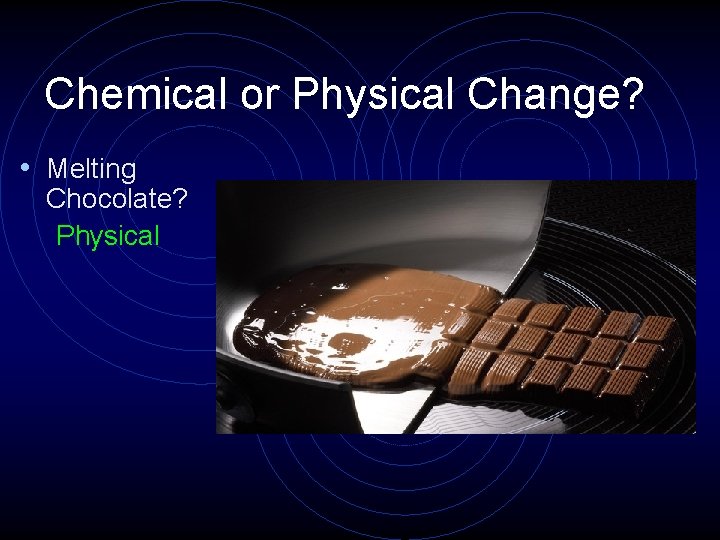 Chemical or Physical Change?

• Melting Chocolate?

Physical